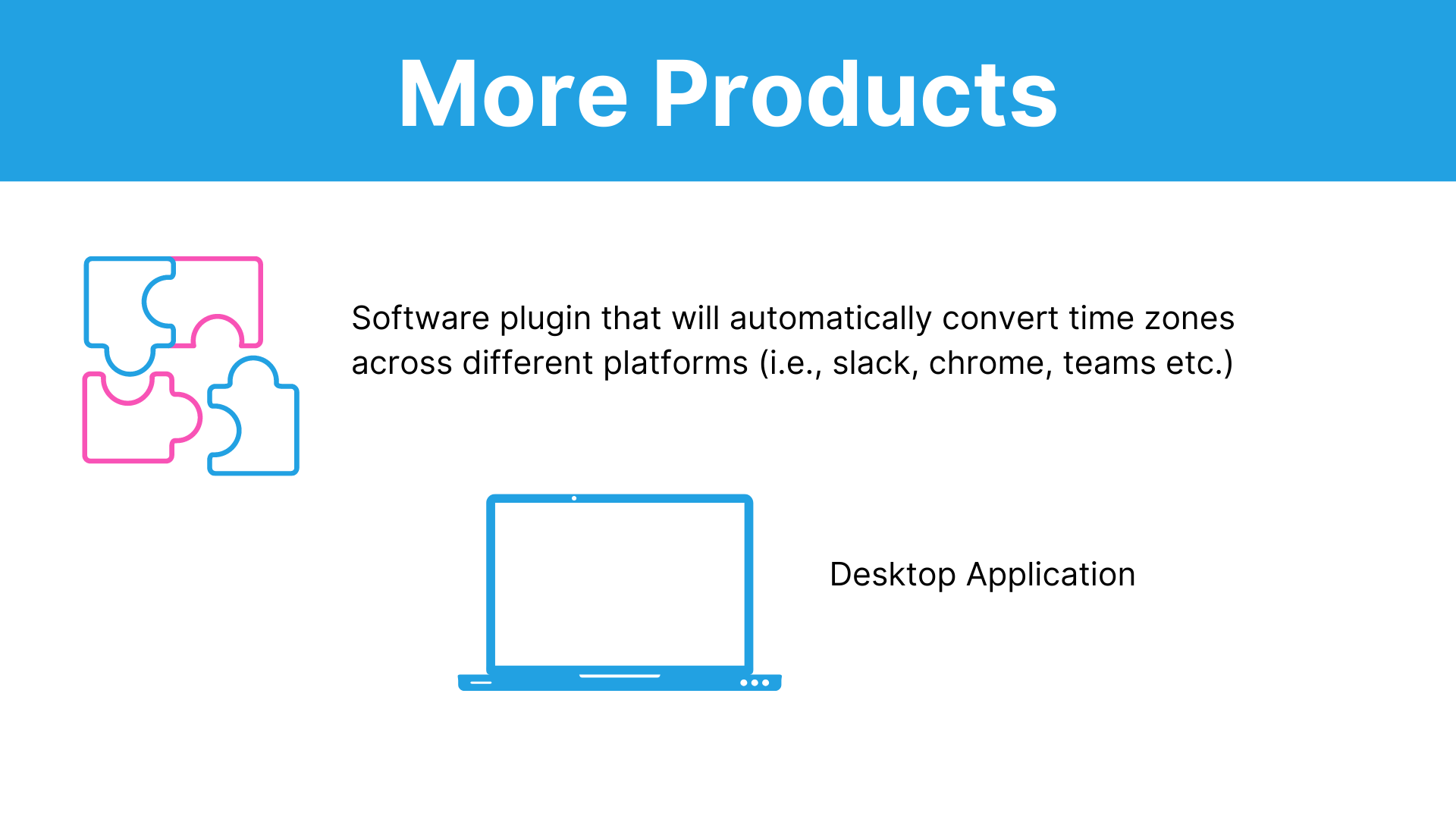 More Products

Software plugin that will automatically convert time zones across different platforms (i.e., slack, chrome, teams etc.)

Desktop Application